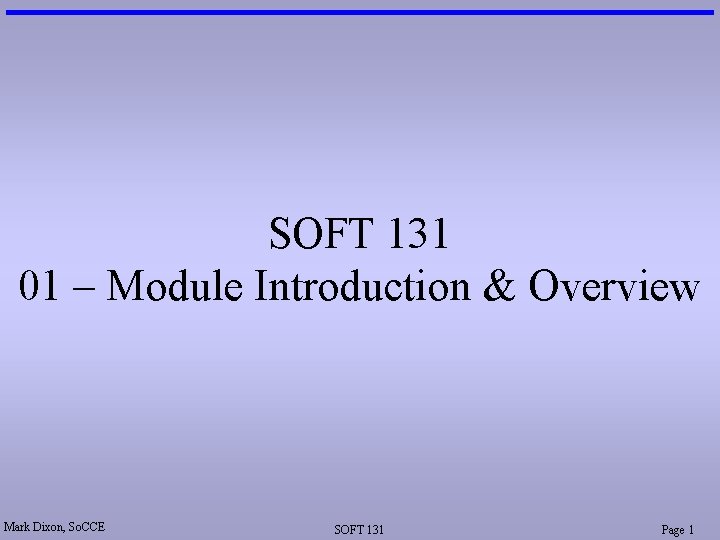 SOFT 131
01 – Module Introduction & Overview

Mark Dixon, SoCCE

SOFT 131

Page 1